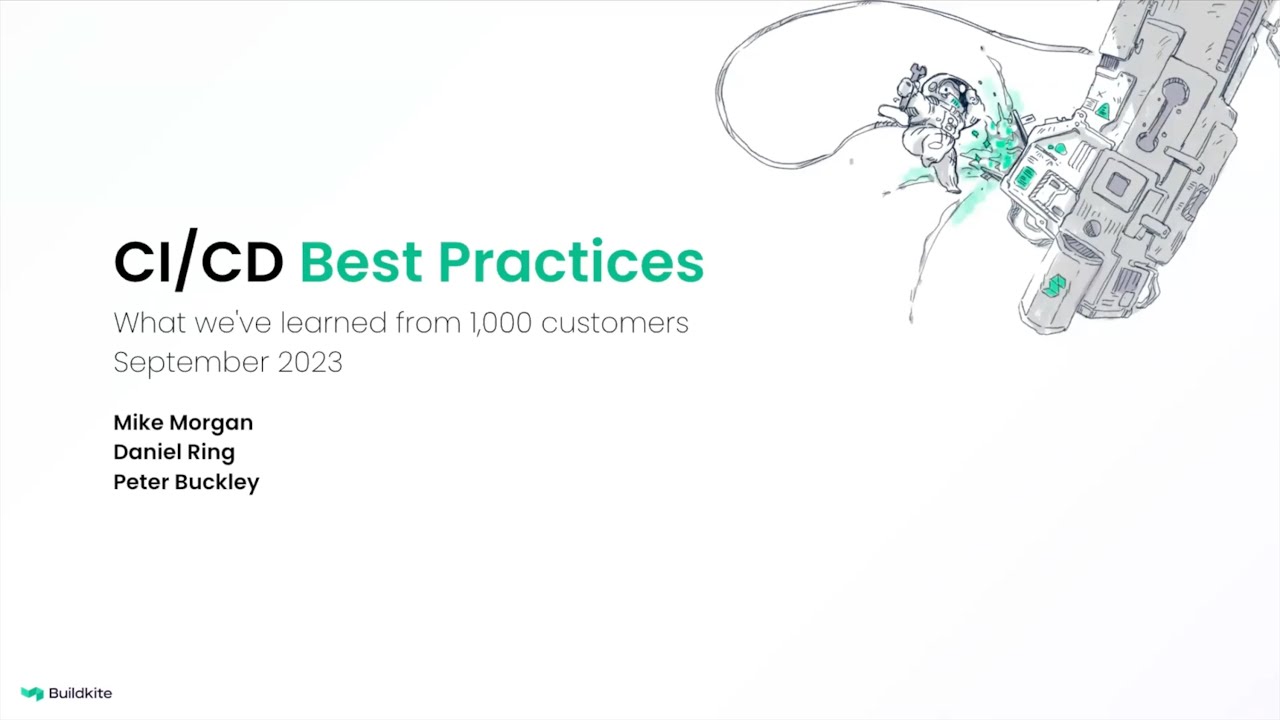 CI/CD Best Practices

What we've learned from 1,000 customers
September 2023

Mike Morgan
Daniel Ring
Peter Buckley

Buildkite